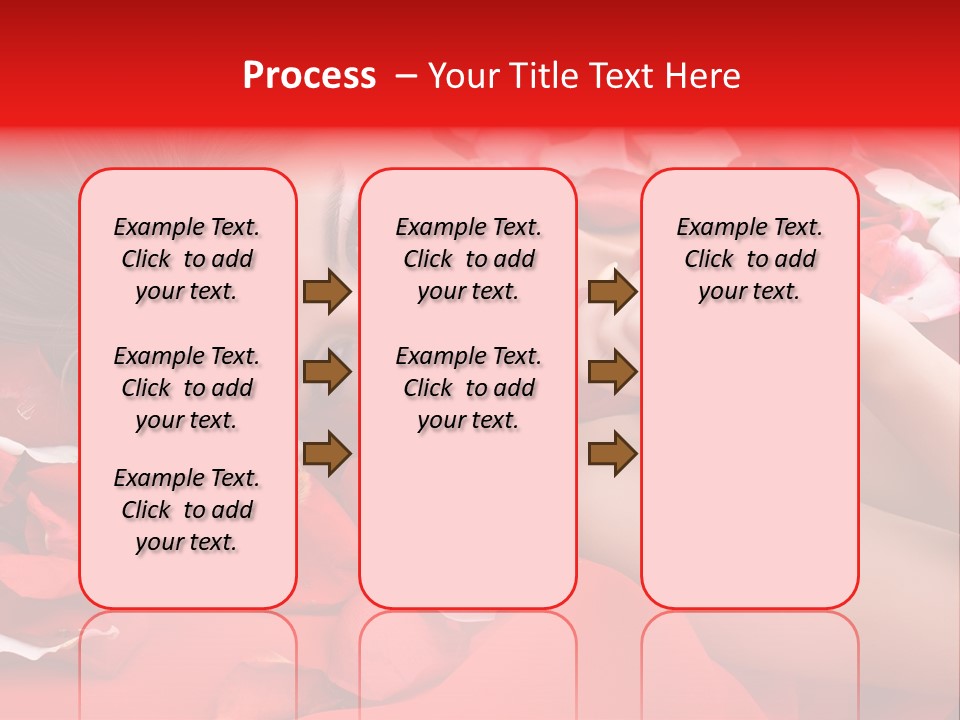 Process – Your Title Text Here

Example Text. Click to add your text.

Example Text. Click to add your text.

Example Text. Click to add your text.

Example Text. Click to add your text.

Example Text. Click to add your text.

Example Text. Click to add your text.